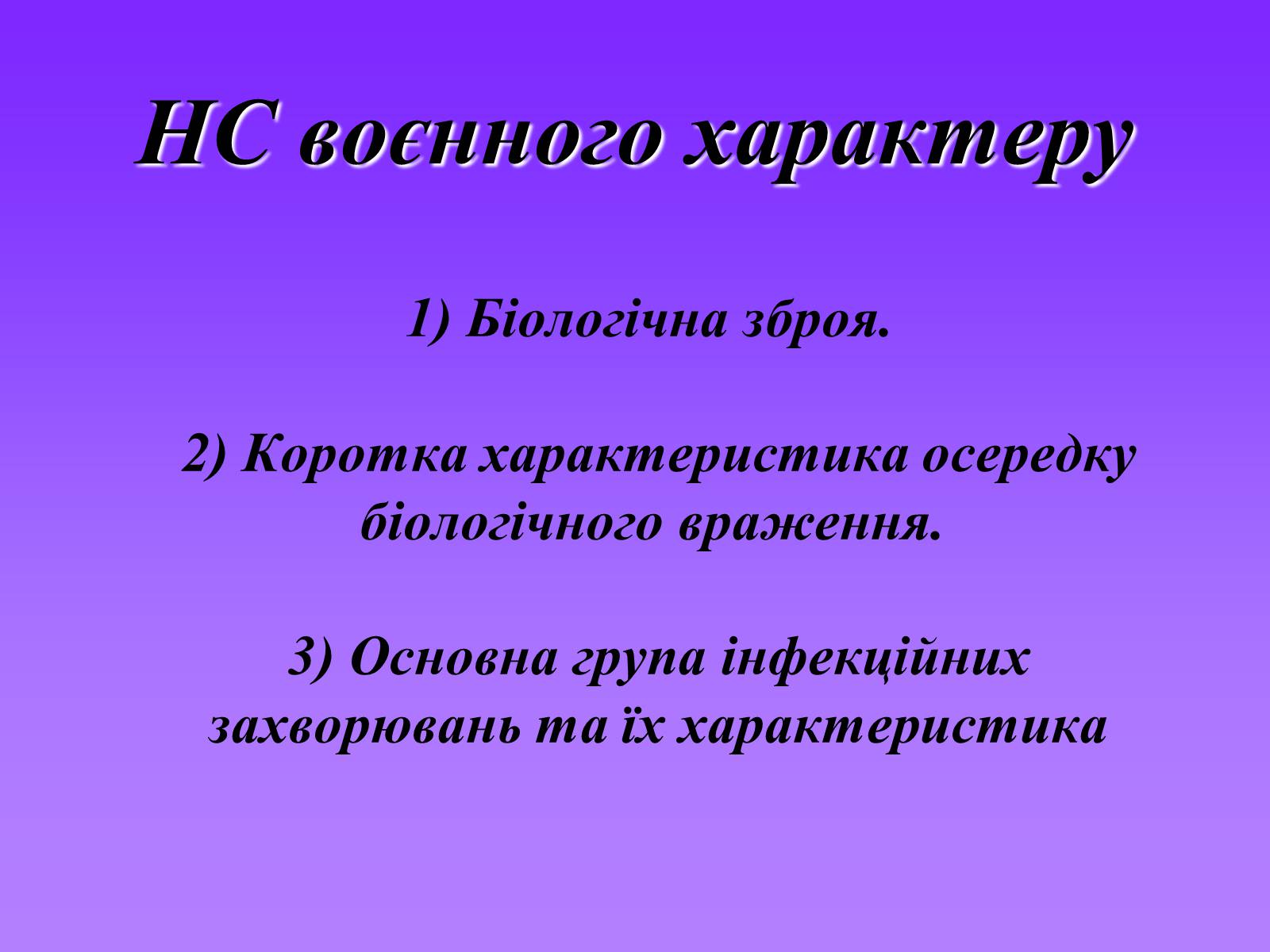 НС воєнного характеру

1) Біологічна зброя.

2) Коротка характеристика осередку біологічного враження.

3) Основна група інфекційних захворювань та їх характеристика